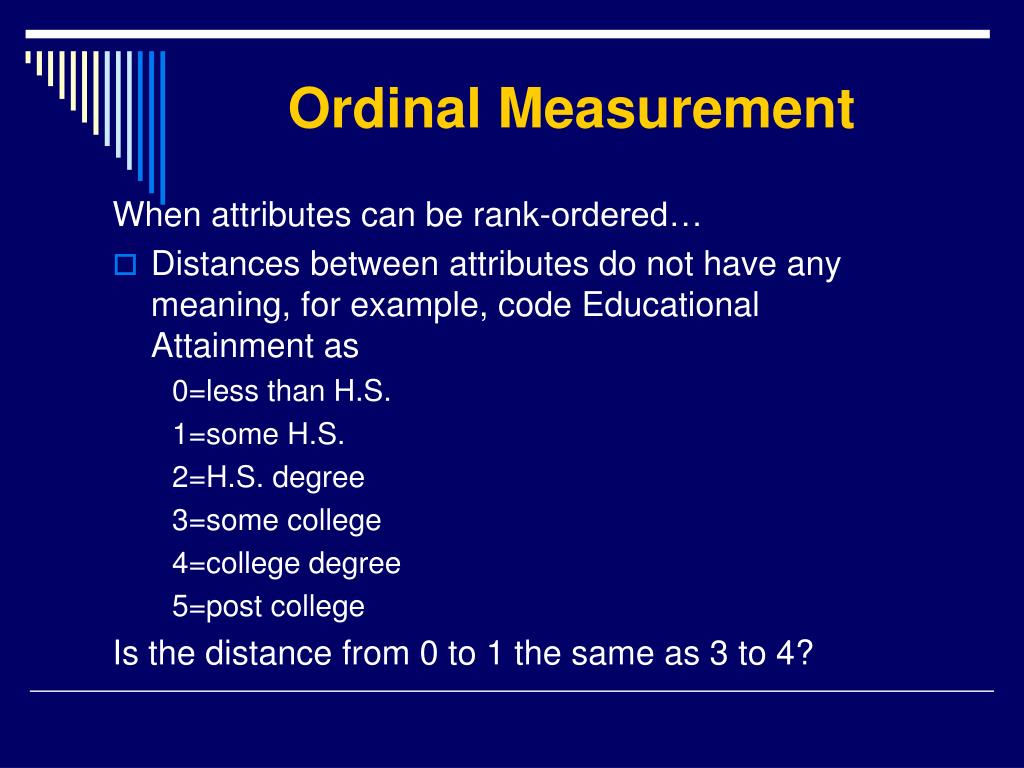 Ordinal Measurement

When attributes can be rank-ordered…

Distances between attributes do not have any meaning, for example, code Educational Attainment as

0=less than H.S.

1=some H.S.

2=H.S. degree

3=some college

4=college degree

5=post college

Is the distance from 0 to 1 the same as 3 to 4?